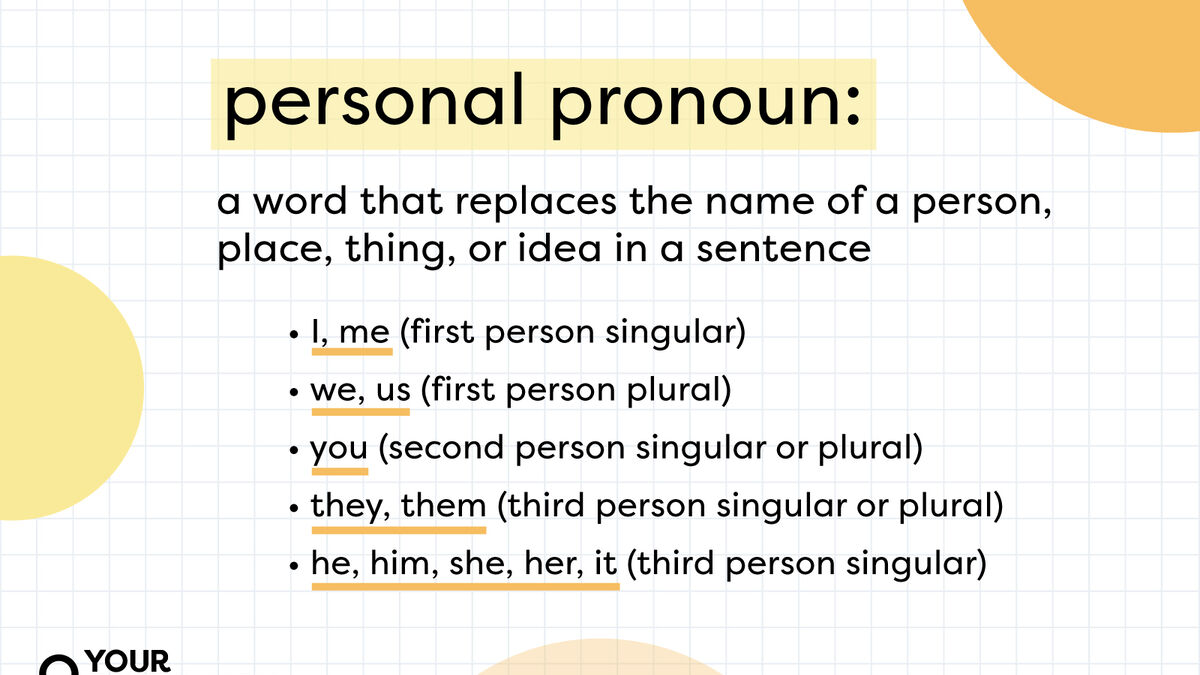 personal pronoun:

a word that replaces the name of a person, place, thing, or idea in a sentence

• I, me (first person singular)
• we, us (first person plural)
• you (second person singular or plural)
• they, them (third person singular or plural)
• he, him, she, her, it (third person singular)

YOUR